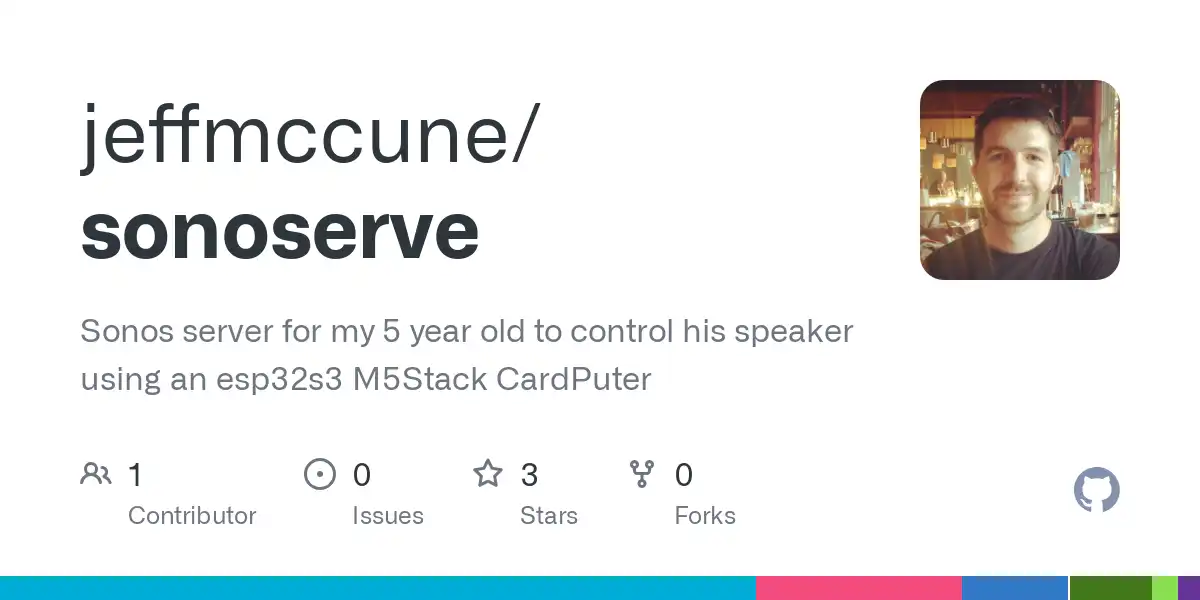 jeffmccune/
sonoserve

Sonos server for my 5 year old to control his speaker using an esp32s3 M5Stack CardPuter

1
Contributor

0
Issues

3
Stars

0
Forks